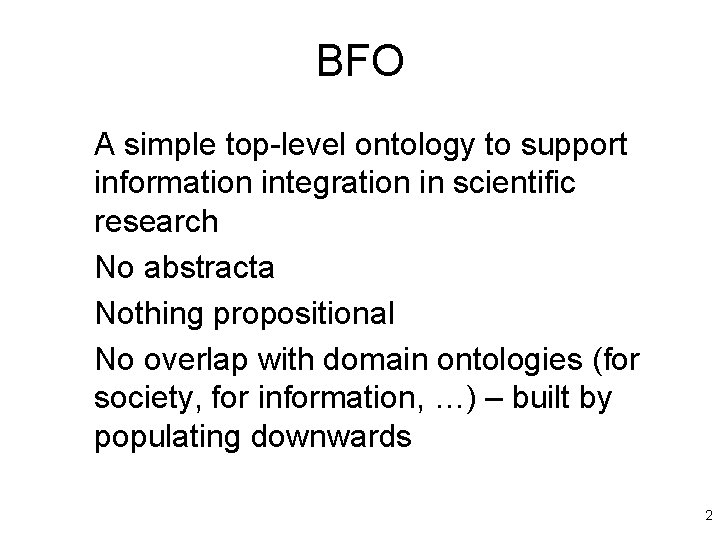 BFO

A simple top-level ontology to support information integration in scientific research

No abstracta

Nothing propositional

No overlap with domain ontologies (for society, for information, …) – built by populating downwards

2